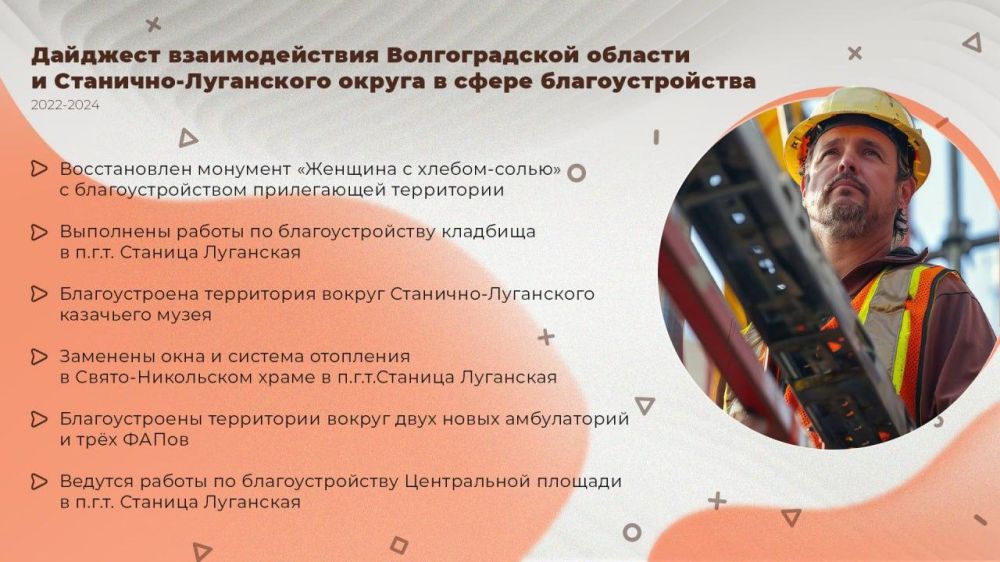 Дайджест взаимодействия Волгоградской области и Станично-Луганского округа в сфере благоустройства

2022-2024

Восстановлен монумент «Женщина с хлебом-солью» с благоустройством прилегающей территории

Выполнены работы по благоустройству кладбища в п.г.т. Станица Луганская

Благоустроена территория вокруг Станично-Луганского казачьего музея

Заменены окна и система отопления в Свято-Никольском храме в п.г.т.Станица Луганская

Благоустроены территории вокруг двух новых амбулаторий и трёх ФАПов

Ведутся работы по благоустройству Центральной площади в п.г.т. Станица Луганская